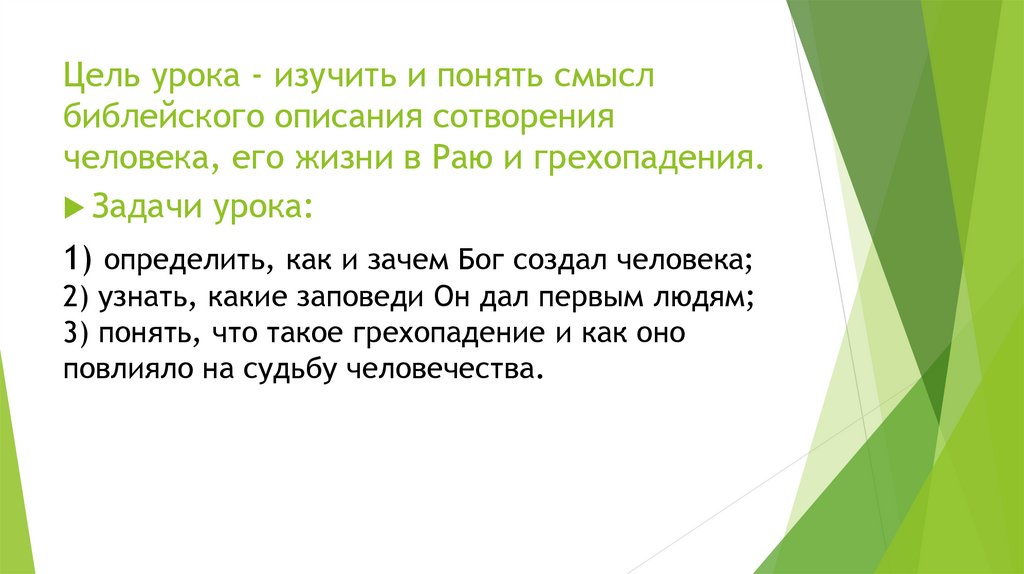 Цель урока - изучить и понять смысл библейского описания сотворения человека, его жизни в Раю и грехопадения.

Задачи урока:

1) определить, как и зачем Бог создал человека;
2) узнать, какие заповеди Он дал первым людям;
3) понять, что такое грехопадение и как оно повлияло на судьбу человечества.